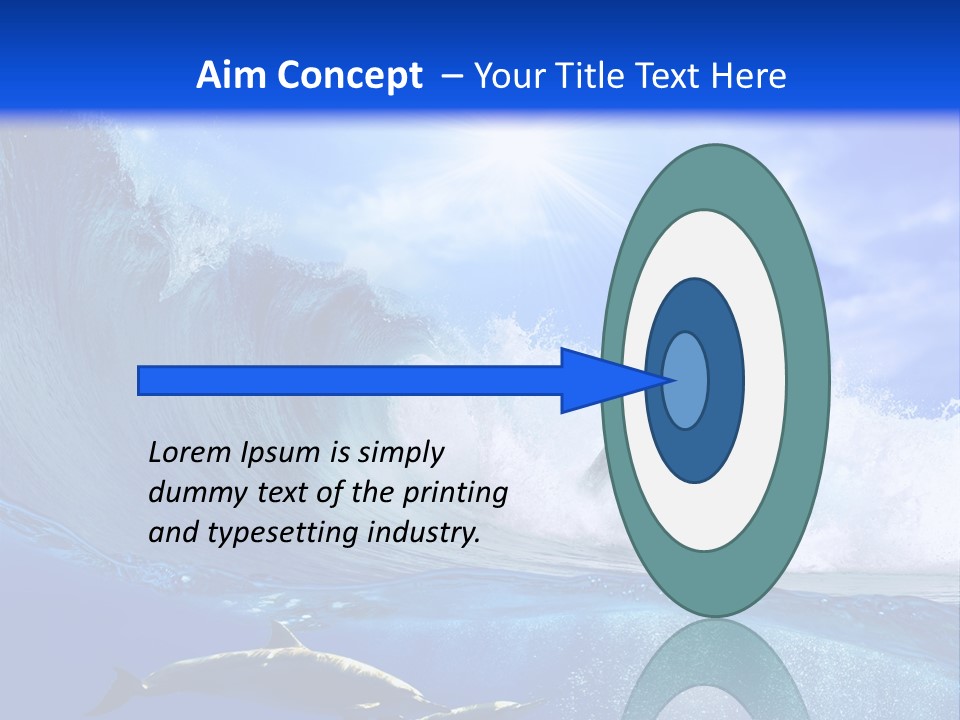 Aim Concept – Your Title Text Here

Lorem Ipsum is simply dummy text of the printing and typesetting industry.